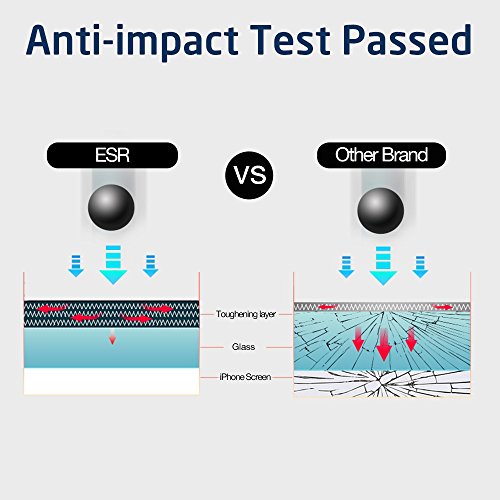 Anti-impact Test Passed

ESR

VS

Other Brand

Toughening layer

Glass

iPhone Screen